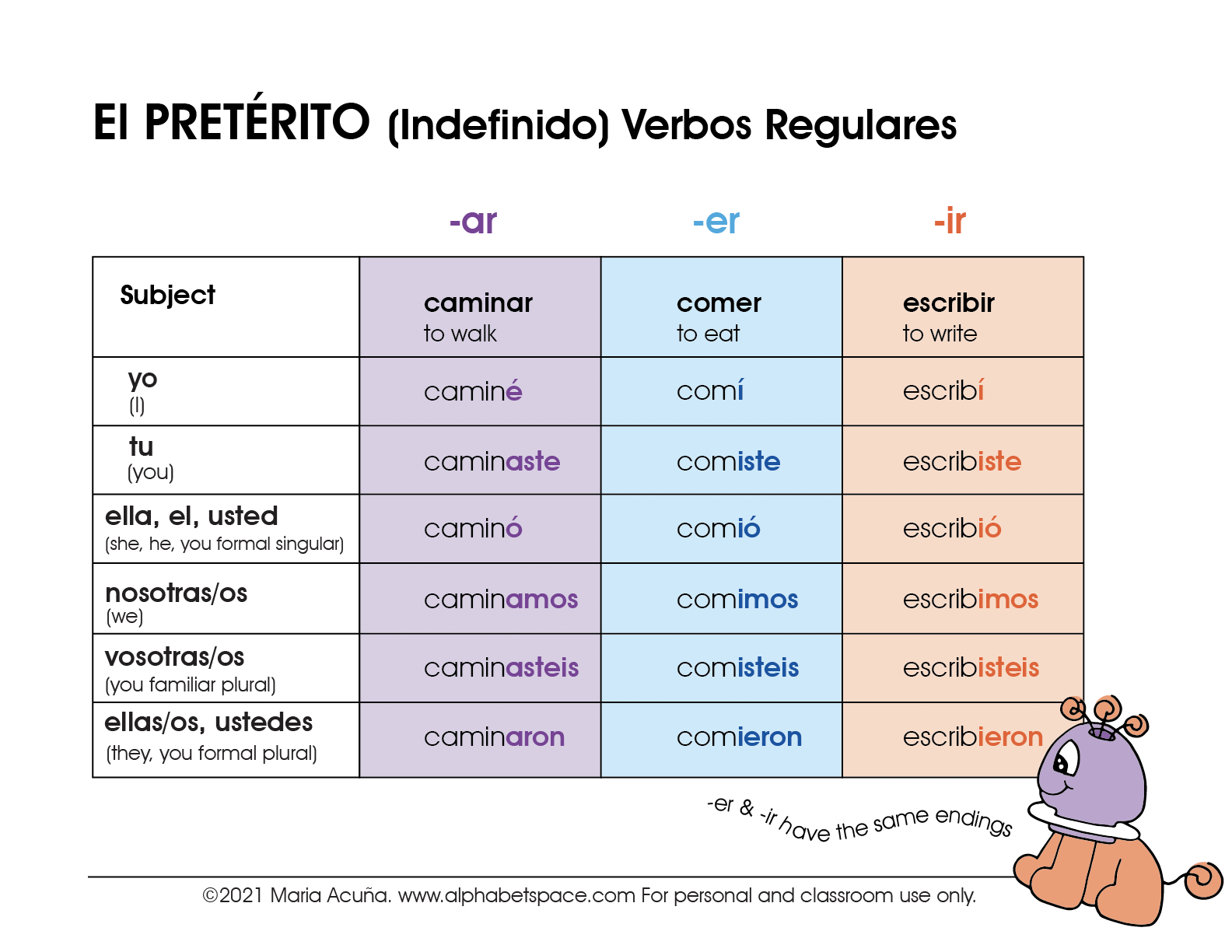 El PRETÉRITO (Indefinido) Verbos Regulares

| | -ar | -er | -ir |
|---|---|---|---|
| Subject | caminar to walk | comer to eat | escribir to write |
| yo (I) | caminé | comí | escribí |
| tu (you) | caminaste | comiste | escribiste |
| ella, el, usted (she, he, you formal singular) | caminó | comió | escribió |
| nosotras/os (we) | caminamos | comimos | escribimos |
| vosotras/os (you familiar plural) | caminasteis | comisteis | escribisteis |
| ellas/os, ustedes (they, you formal plural) | caminaron | comieron | escribieron |

-er & -ir have the same endings

©2021 Maria Acuña. www.alphabetspace.com For personal and classroom use only.